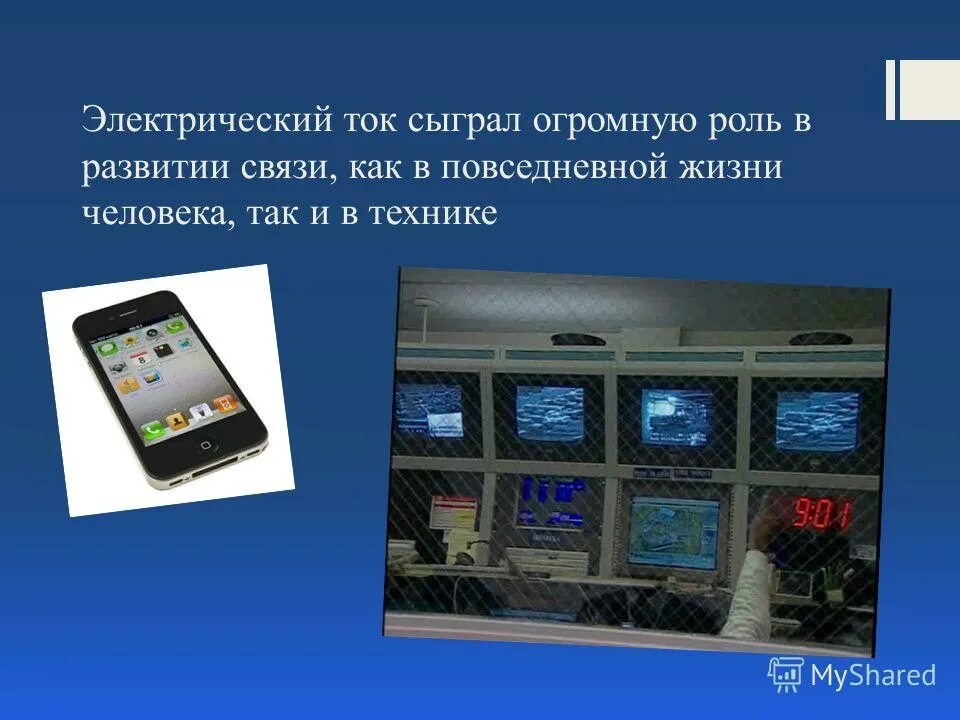 Электрический ток сыграл огромную роль в развитии связи, как в повседневной жизни человека, так и в технике

9:01

MyShared